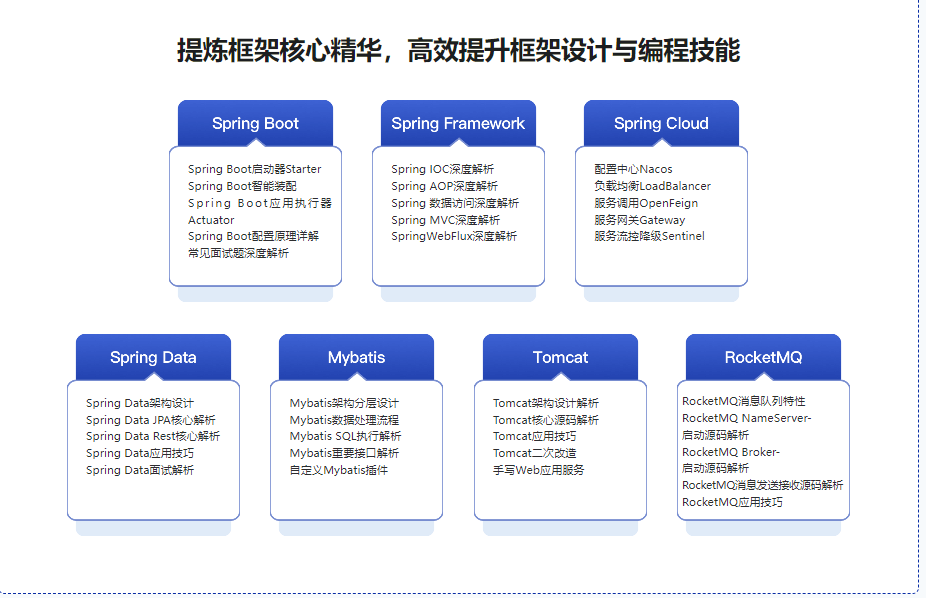 提炼框架核心精华，高效提升框架设计与编程技能

Spring Boot

Spring Boot启动器Starter
Spring Boot智能装配
Spring Boot应用执行器Actuator
Spring Boot配置原理详解
常见面试题深度解析

Spring Framework

Spring IOC深度解析
Spring AOP深度解析
Spring 数据访问深度解析
Spring MVC深度解析
SpringWebFlux深度解析

Spring Cloud

配置中心Nacos
负载均衡LoadBalancer
服务调用OpenFeign
服务网关Gateway
服务流控降级Sentinel

Spring Data

Spring Data架构设计
Spring Data JPA核心解析
Spring Data Rest核心解析
Spring Data应用技巧
Spring Data面试解析

Mybatis

Mybatis架构分层设计
Mybatis数据处理流程
Mybatis SQL执行解析
Mybatis重要接口解析
自定义Mybatis插件

Tomcat

Tomcat架构设计解析
Tomcat核心源码解析
Tomcat应用技巧
Tomcat二次改造
手写Web应用服务

RocketMQ

RocketMQ消息队列特性
RocketMQ NameServer-启动源码解析
RocketMQ Broker-启动源码解析
RocketMQ消息发送接收源码解析
RocketMQ应用技巧